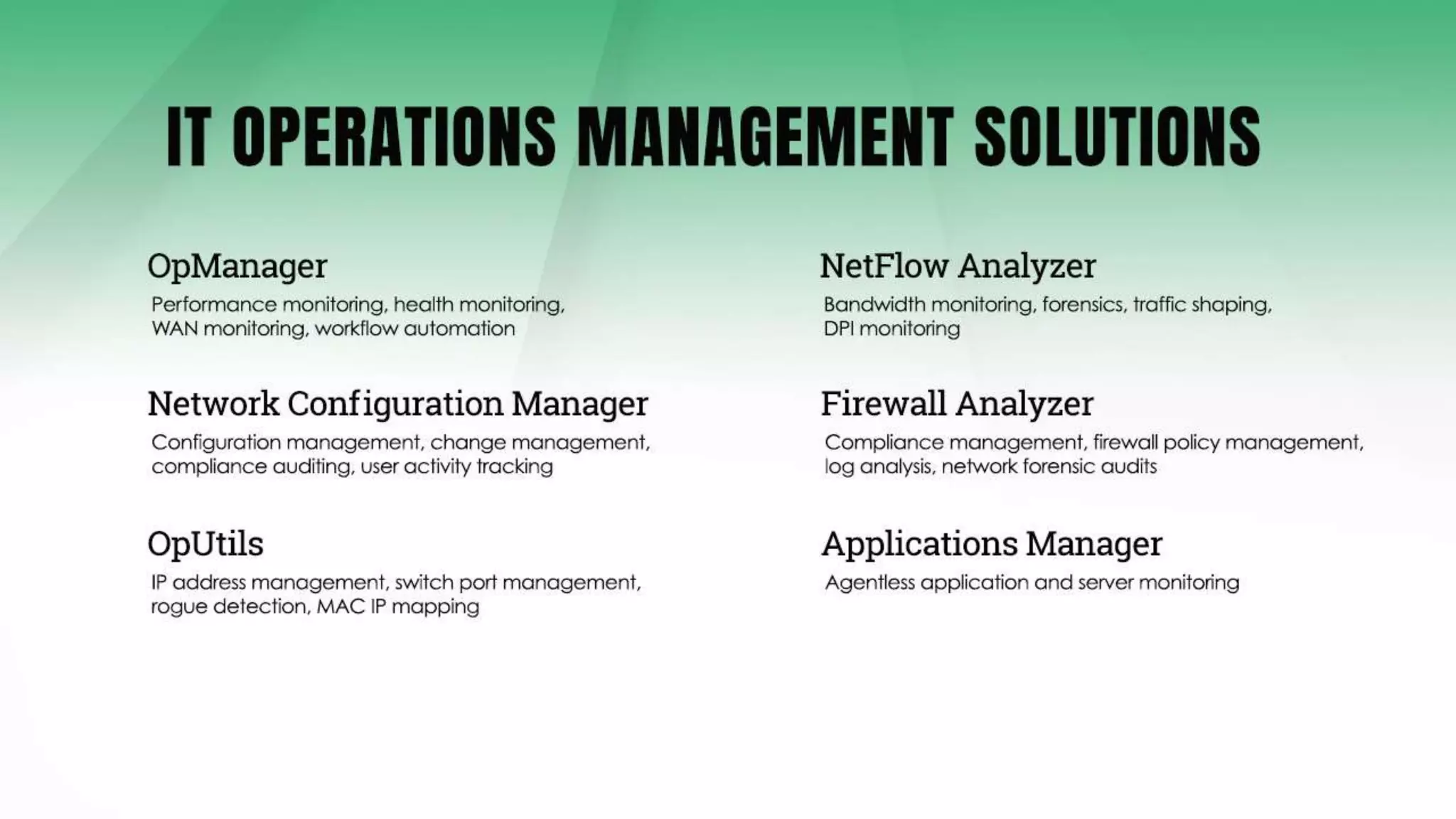 IT OPERATIONS MANAGEMENT SOLUTIONS

OpManager
Performance monitoring, health monitoring, WAN monitoring, workflow automation

Network Configuration Manager
Configuration management, change management, compliance auditing, user activity tracking

OpUtils
IP address management, switch port management, rogue detection, MAC IP mapping

NetFlow Analyzer
Bandwidth monitoring, forensics, traffic shaping, DPI monitoring

Firewall Analyzer
Compliance management, firewall policy management, log analysis, network forensic audits

Applications Manager
Agentless application and server monitoring